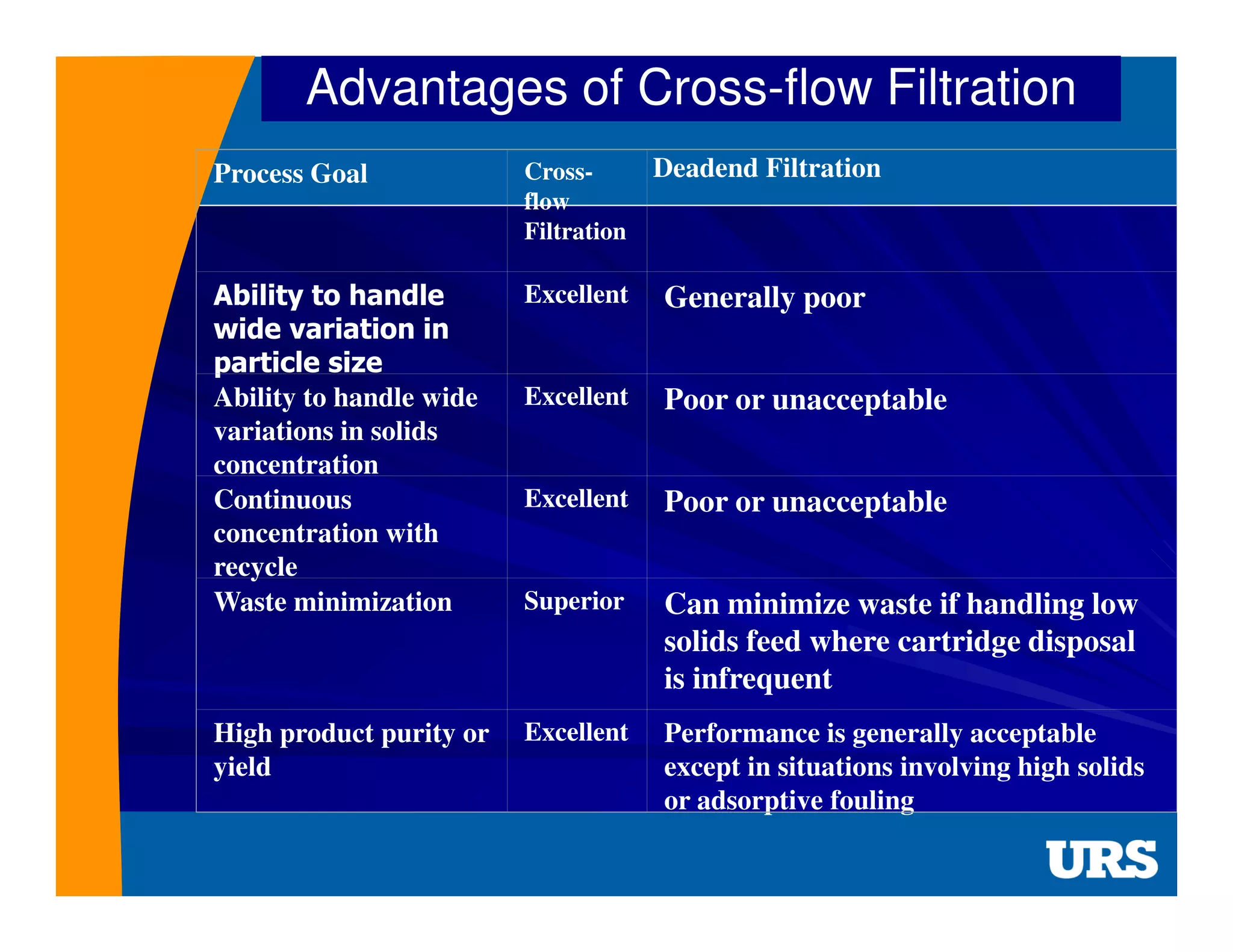 Advantages of Cross-flow Filtration

| Process Goal | Cross-flow Filtration | Deadend Filtration |
|---|---|---|
| Ability to handle wide variation in particle size | Excellent | Generally poor |
| Ability to handle wide variations in solids concentration | Excellent | Poor or unacceptable |
| Continuous concentration with recycle | Excellent | Poor or unacceptable |
| Waste minimization | Superior | Can minimize waste if handling low solids feed where cartridge disposal is infrequent |
| High product purity or yield | Excellent | Performance is generally acceptable except in situations involving high solids or adsorptive fouling |

URS